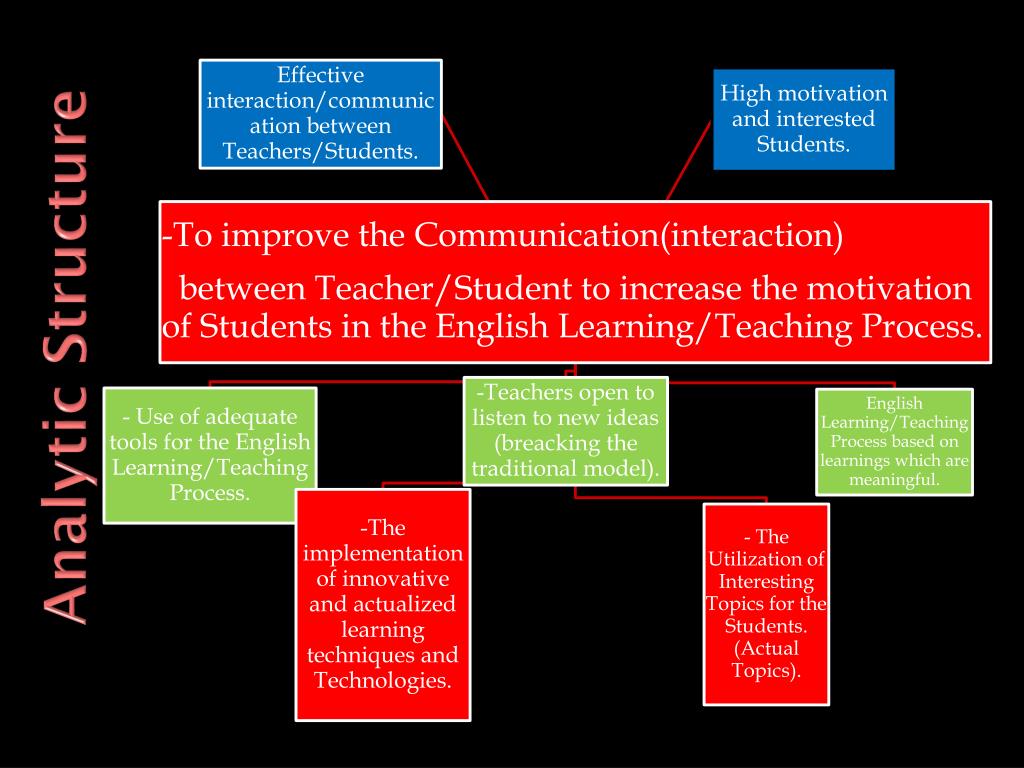 Analytic Structure

Effective interaction/communication between Teachers/Students.

High motivation and interested Students.

-To improve the Communication(interaction) between Teacher/Student to increase the motivation of Students in the English Learning/Teaching Process.

- Use of adequate tools for the English Learning/Teaching Process.

-Teachers open to listen to new ideas (breacking the traditional model).

English Learning/Teaching Process based on learnings which are meaningful.

-The implementation of innovative and actualized learning techniques and Technologies.

- The Utilization of Interesting Topics for the Students. (Actual Topics).